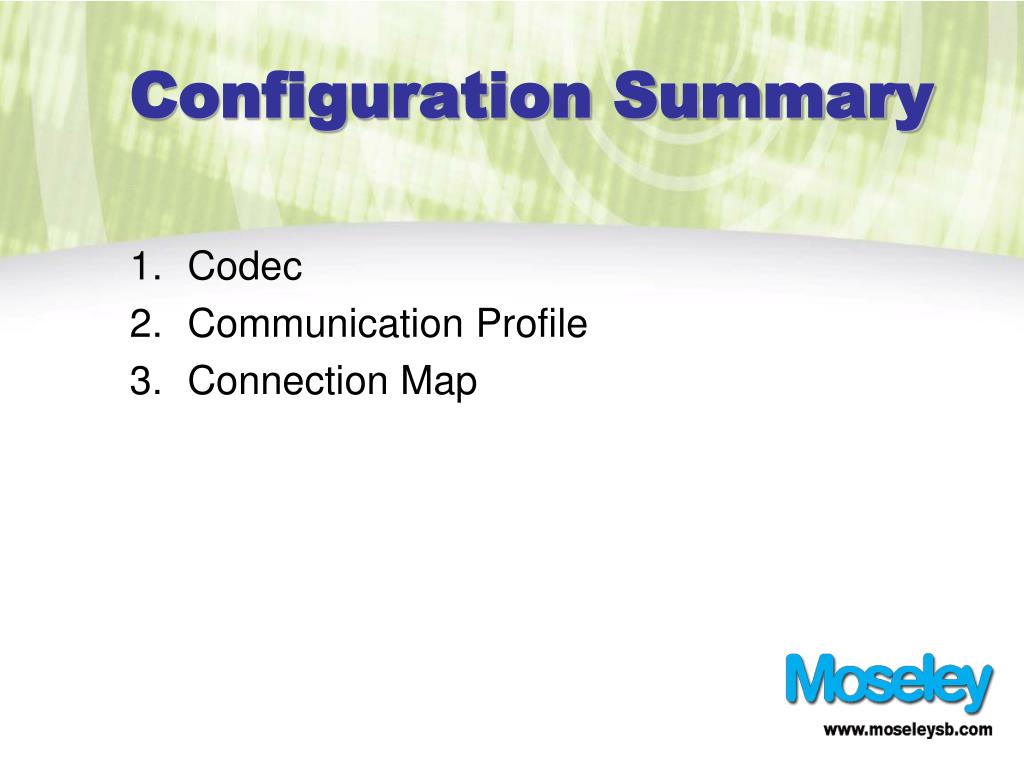 Configuration Summary

1. Codec
2. Communication Profile
3. Connection Map

Moseley
www.moseleysb.com